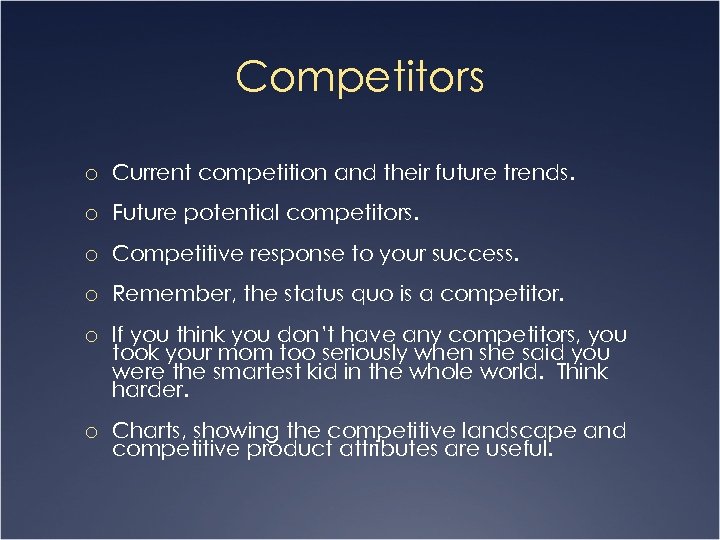 Competitors

o Current competition and their future trends.

o Future potential competitors.

o Competitive response to your success.

o Remember, the status quo is a competitor.

o If you think you don't have any competitors, you took your mom too seriously when she said you were the smartest kid in the whole world. Think harder.

o Charts, showing the competitive landscape and competitive product attributes are useful.